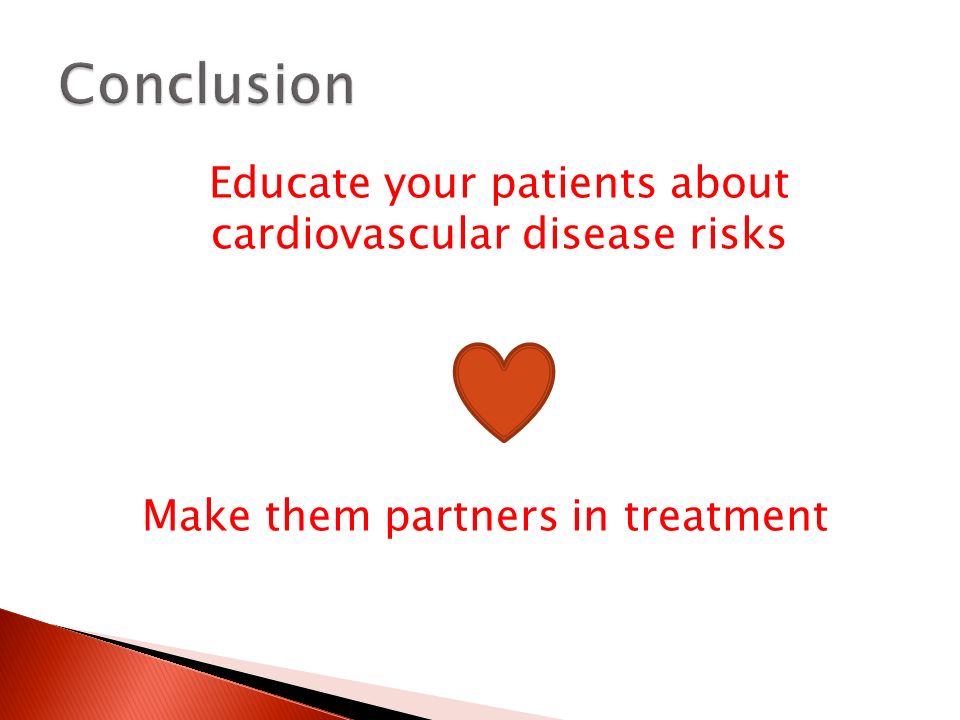 Conclusion

Educate your patients about cardiovascular disease risks

Make them partners in treatment